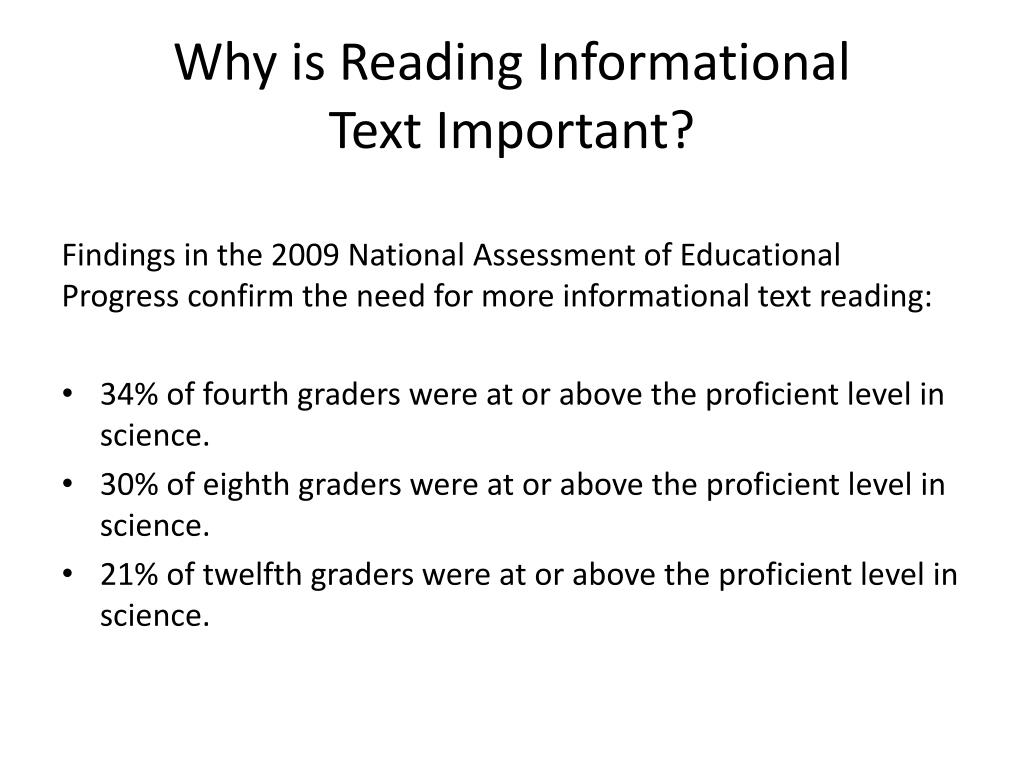 Why is Reading Informational Text Important?

Findings in the 2009 National Assessment of Educational Progress confirm the need for more informational text reading:

• 34% of fourth graders were at or above the proficient level in science.
• 30% of eighth graders were at or above the proficient level in science.
• 21% of twelfth graders were at or above the proficient level in science.